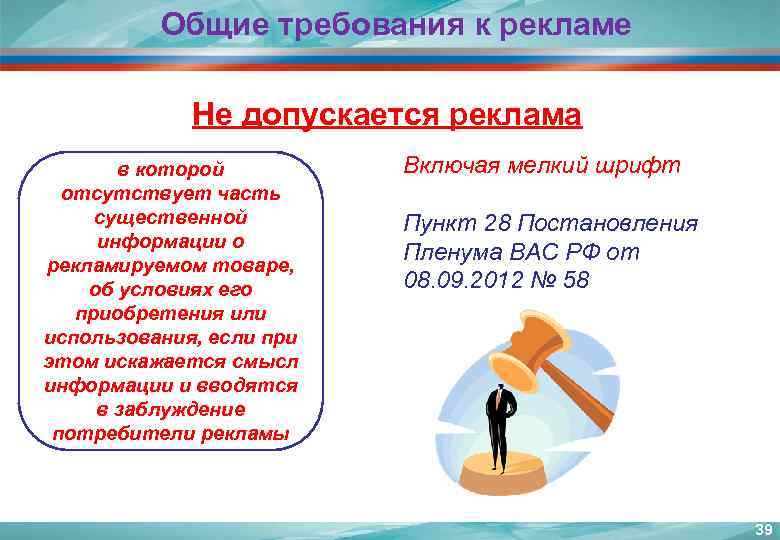 Общие требования к рекламе

Не допускается реклама

в которой отсутствует часть существенной информации о рекламируемом товаре, об условиях его приобретения или использования, если при этом искажается смысл информации и вводятся в заблуждение потребители рекламы

Включая мелкий шрифт

Пункт 28 Постановления Пленума ВАС РФ от 08.09.2012 № 58

39